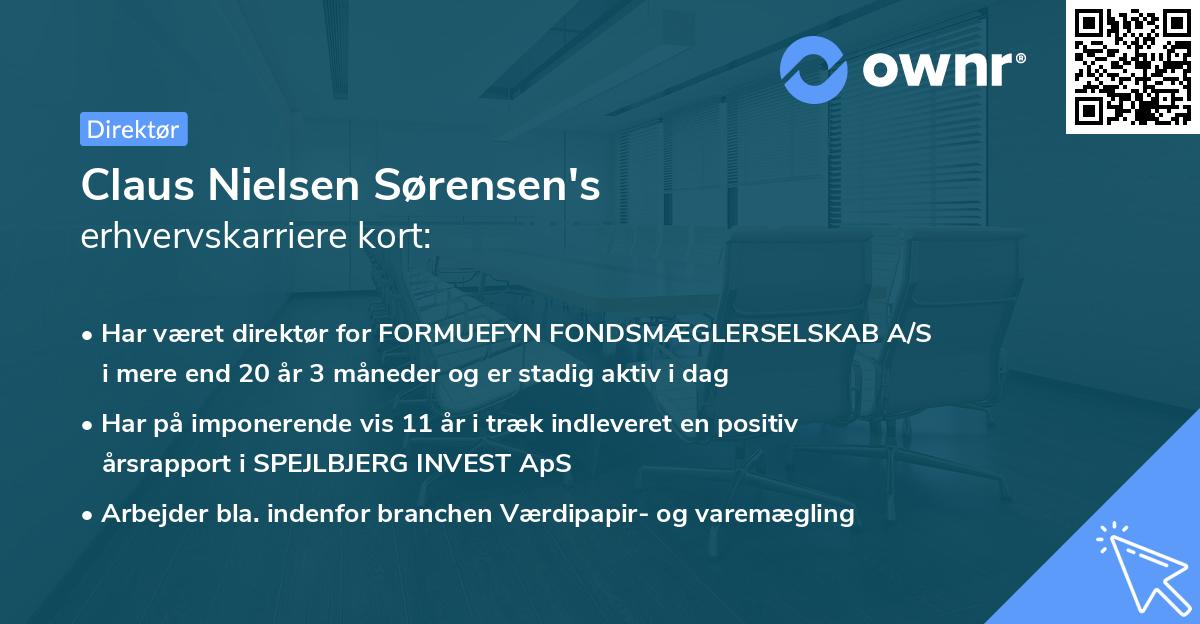 ownr®

Direktør

Claus Nielsen Sørensen's
erhvervskarriere kort:

• Har været direktør for FORMUEFYN FONDSMÆGLERSELSKAB A/S i mere end 20 år 3 måneder og er stadig aktiv i dag

• Har på imponerende vis 11 år i træk indleveret en positiv årsrapport i SPEJLBJERG INVEST ApS

• Arbejder bla. indenfor branchen Værdipapir- og varemægling